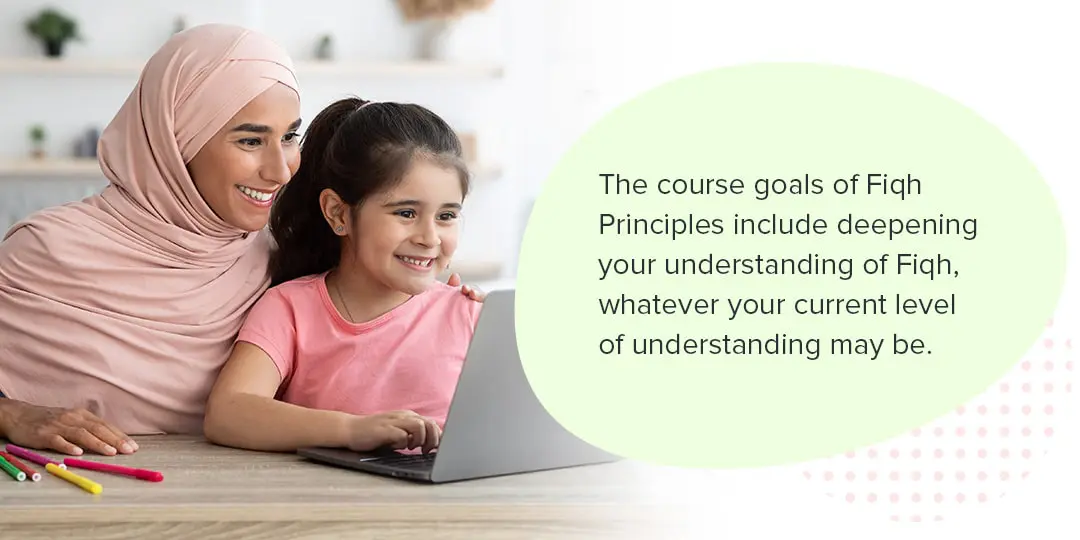 The course goals of Fiqh Principles include deepening your understanding of Fiqh, whatever your current level of understanding may be.